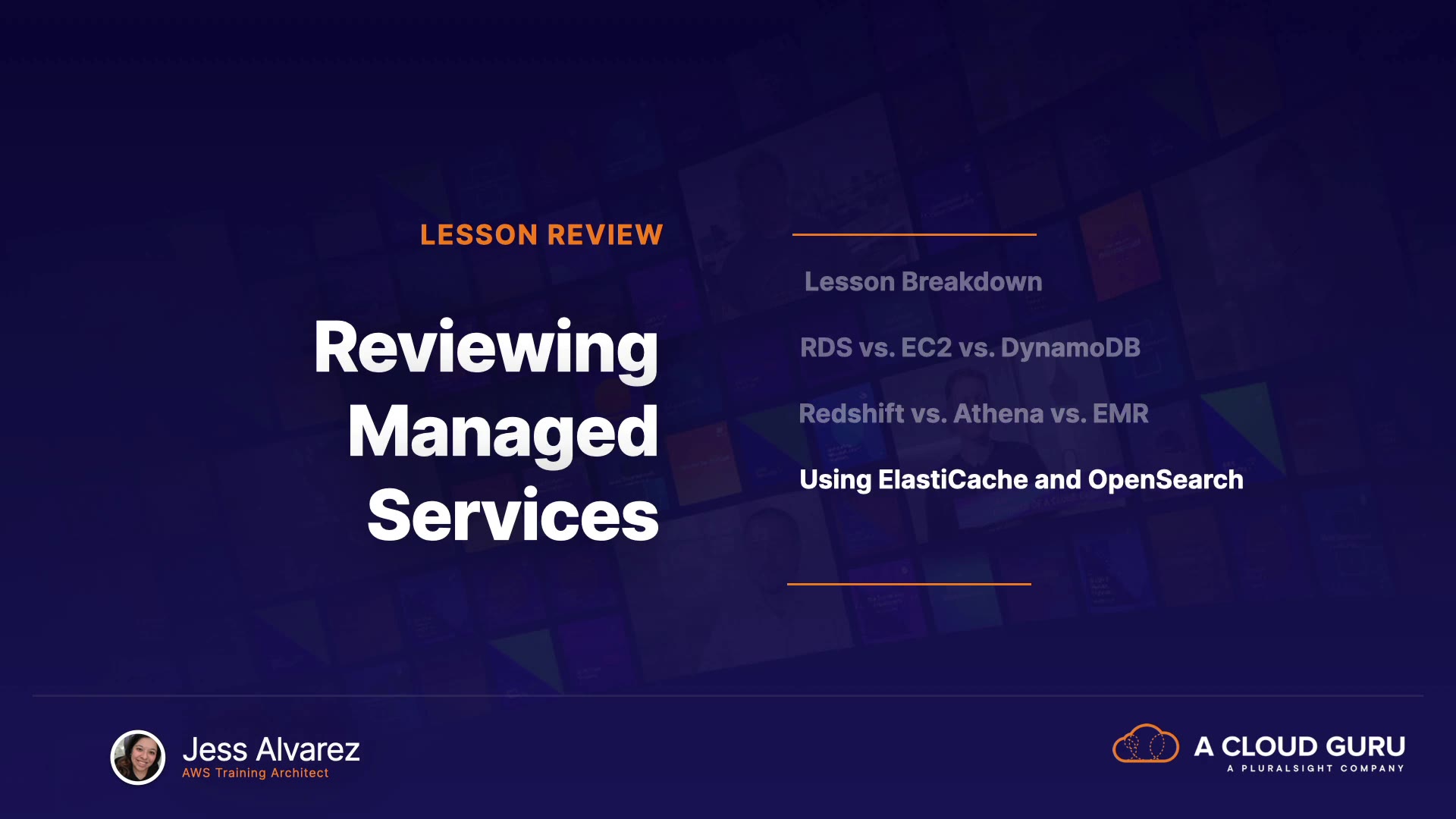 LESSON REVIEW

Reviewing Managed Services

Lesson Breakdown

RDS vs. EC2 vs. DynamoDB

Redshift vs. Athena vs. EMR

Using ElastiCache and OpenSearch

Jess Alvarez
AWS Training Architect

A CLOUD GURU
A PLURALSIGHT COMPANY